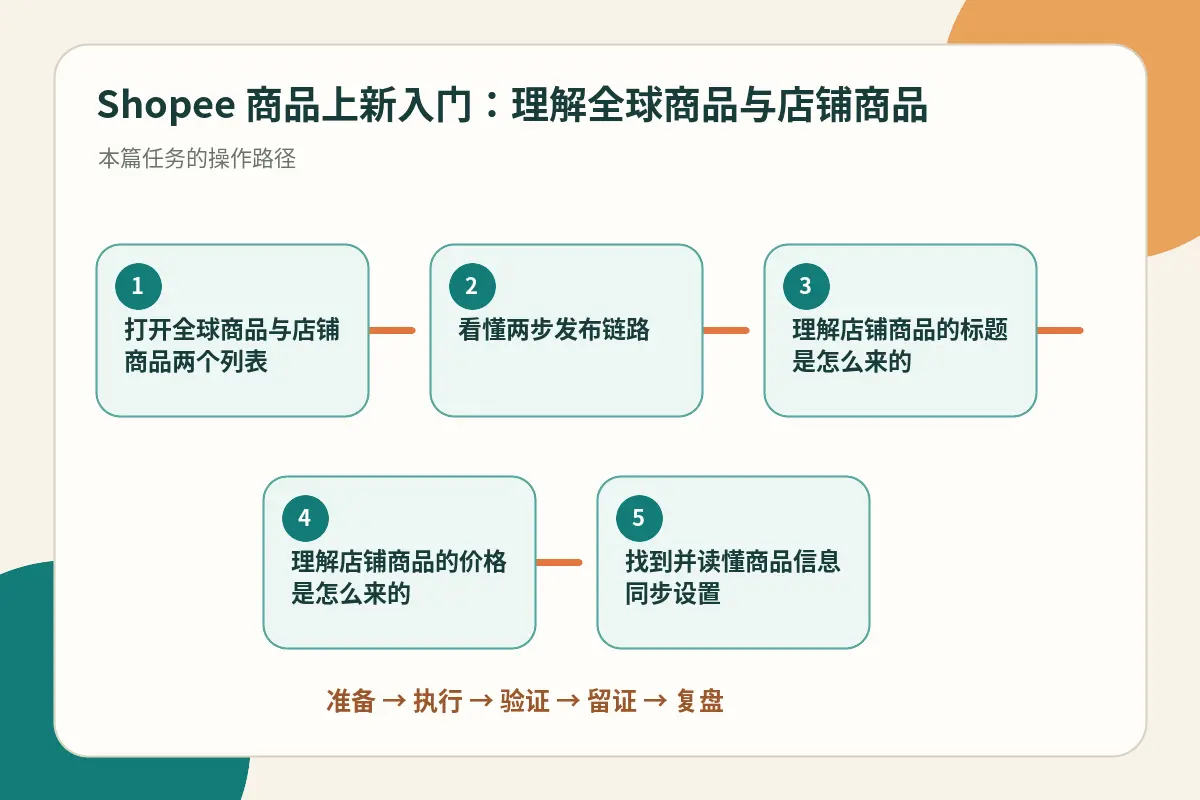 Shopee 商品上新入门：理解全球商品与店铺商品

本篇任务的操作路径

1
打开全球商品与店铺商品两个列表

2
看懂两步发布链路

3
理解店铺商品的标题是怎么来的

4
理解店铺商品的价格是怎么来的

5
找到并读懂商品信息同步设置

准备 → 执行 → 验证 → 留证 → 复盘